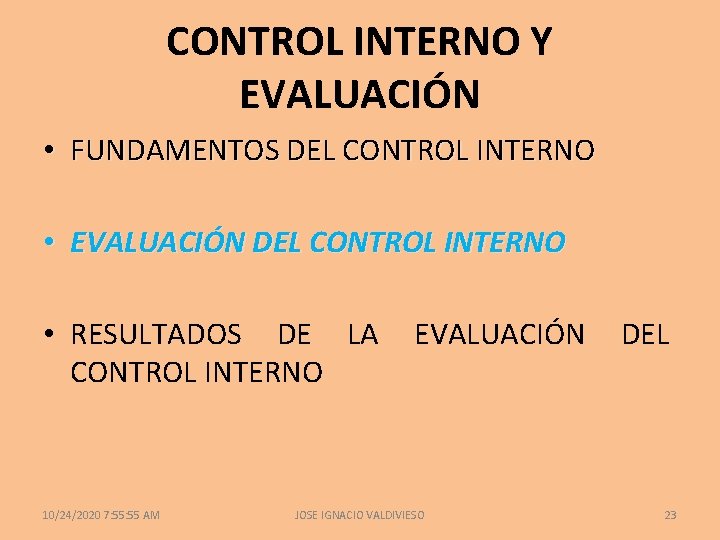 CONTROL INTERNO Y EVALUACIÓN

• FUNDAMENTOS DEL CONTROL INTERNO

• EVALUACIÓN DEL CONTROL INTERNO

• RESULTADOS DE LA EVALUACIÓN DEL CONTROL INTERNO

10/24/2020 7:55:55 AM JOSE IGNACIO VALDIVIESO 23